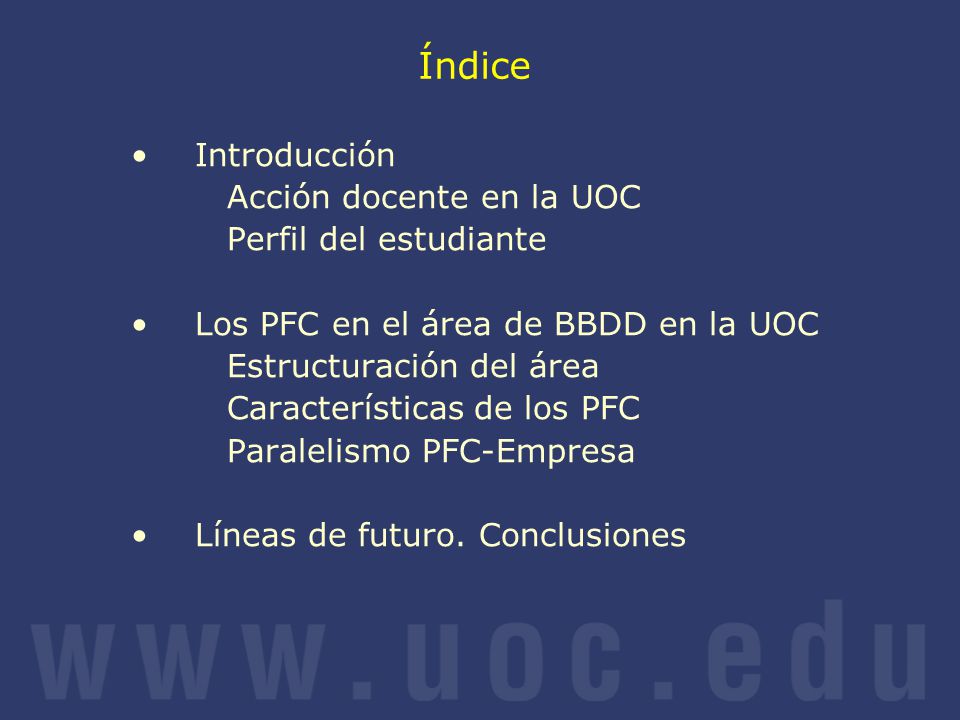 Índice

• Introducción
Acción docente en la UOC
Perfil del estudiante

• Los PFC en el área de BBDD en la UOC
Estructuración del área
Características de los PFC
Paralelismo PFC-Empresa

• Líneas de futuro. Conclusiones

www.uoc.edu